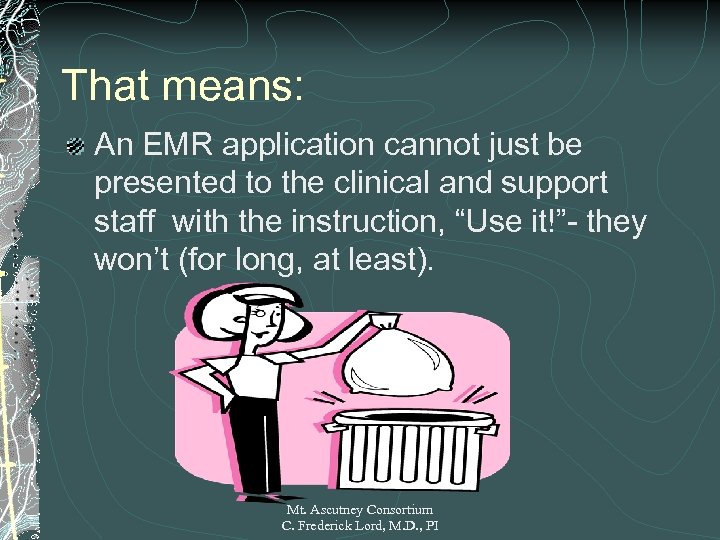 That means:

An EMR application cannot just be presented to the clinical and support staff  with the instruction, “Use it!”- they won’t (for long, at least).

Mt. Ascutney Consortium
C. Frederick Lord, M.D., PI